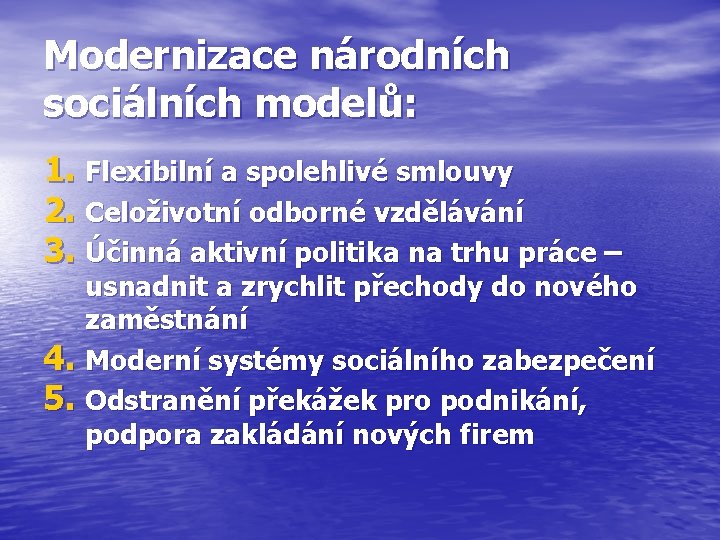 Modernizace národních sociálních modelů:

1. Flexibilní a spolehlivé smlouvy
2. Celoživotní odborné vzdělávání
3. Účinná aktivní politika na trhu práce – usnadnit a zrychlit přechody do nového zaměstnání
4. Moderní systémy sociálního zabezpečení
5. Odstranění překážek pro podnikání, podpora zakládání nových firem